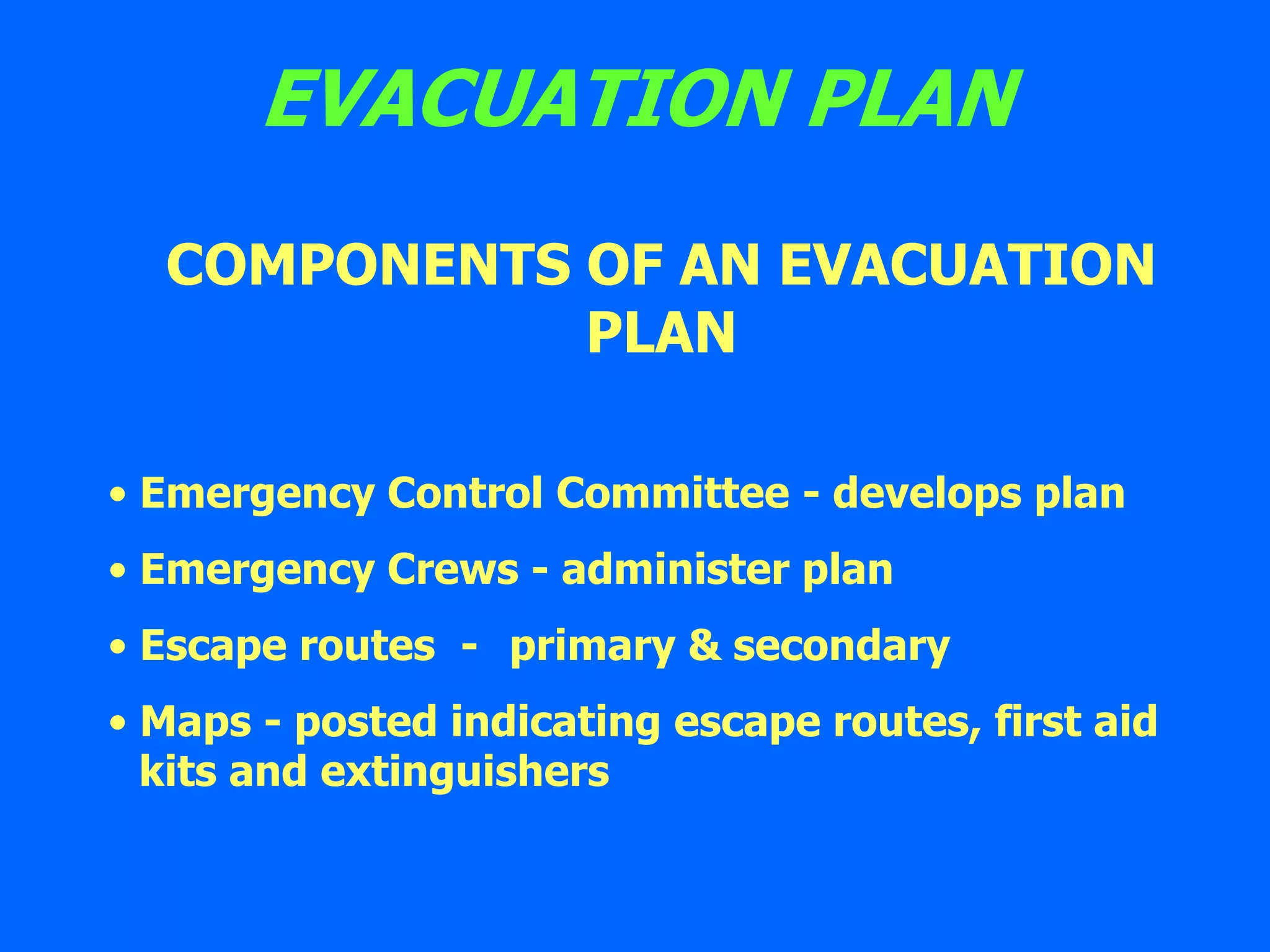 EVACUATION PLAN

COMPONENTS OF AN EVACUATION PLAN

• Emergency Control Committee - develops plan
• Emergency Crews - administer plan
• Escape routes - primary & secondary
• Maps - posted indicating escape routes, first aid kits and extinguishers